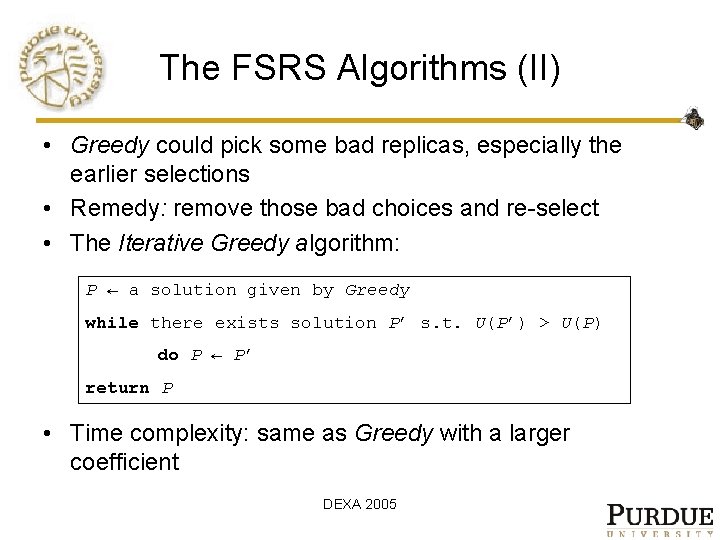 PURDUE UNIVERSITY

The FSRS Algorithms (II)

• Greedy could pick some bad replicas, especially the earlier selections
• Remedy: remove those bad choices and re-select
• The Iterative Greedy algorithm:

$P \leftarrow$ a solution given by Greedy
while there exists solution $P'$ s.t. $U(P') > U(P)$
do $P \leftarrow P'$
return $P$

• Time complexity: same as Greedy with a larger coefficient

DEXA 2005

PURDUE
UNIVERSITY